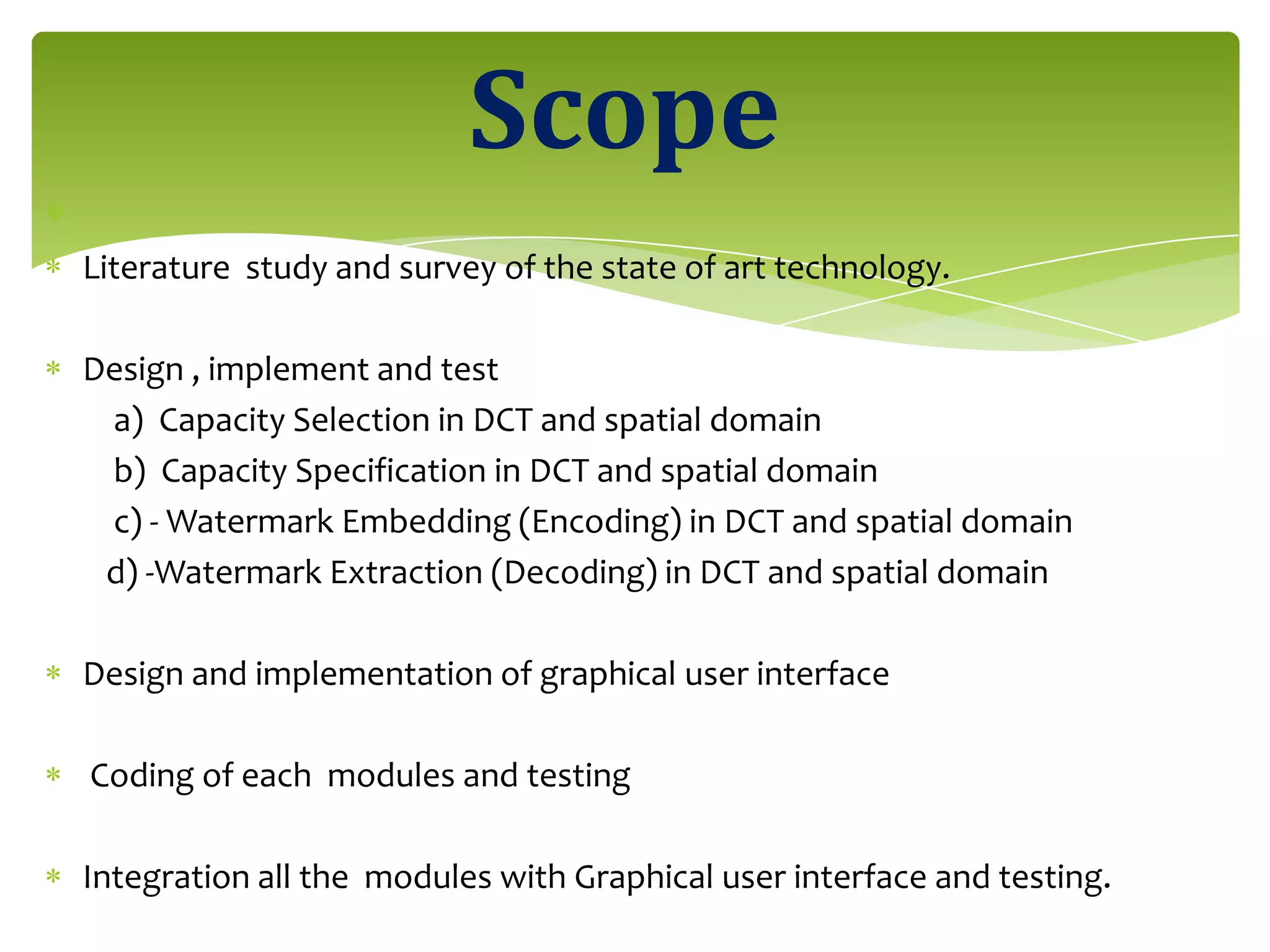 Scope

* Literature study and survey of the state of art technology.

* Design , implement and test
a) Capacity Selection in DCT and spatial domain
b) Capacity Specification in DCT and spatial domain
c) - Watermark Embedding (Encoding) in DCT and spatial domain
d) -Watermark Extraction (Decoding) in DCT and spatial domain

* Design and implementation of graphical user interface

* Coding of each modules and testing

* Integration all the modules with Graphical user interface and testing.